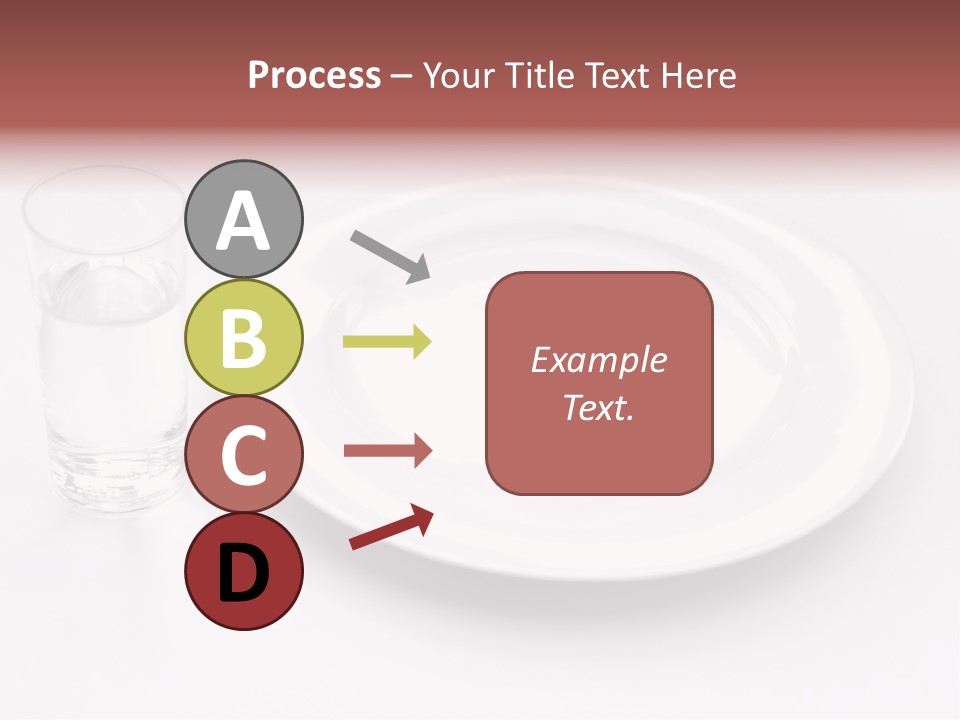 Process – Your Title Text Here

A

B

C

D

Example Text.